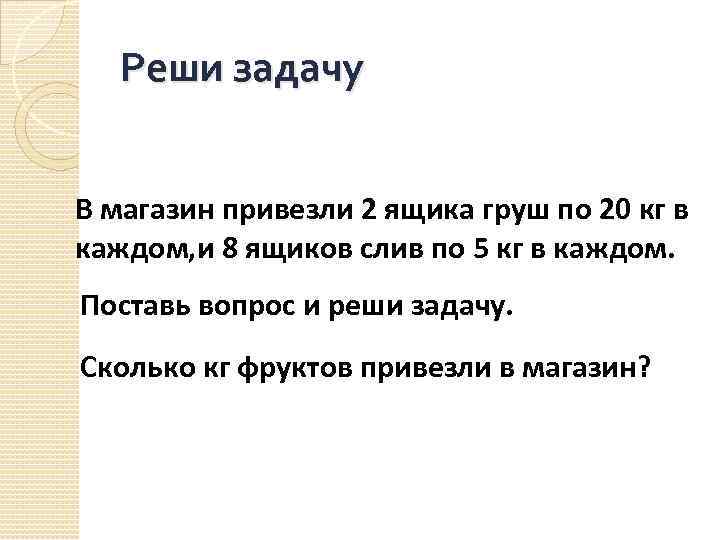 Реши задачу

В магазин привезли 2 ящика груш по 20 кг в каждом,и 8 ящиков слив по 5 кг в каждом.

Поставь вопрос и реши задачу.

Сколько кг фруктов привезли в магазин?